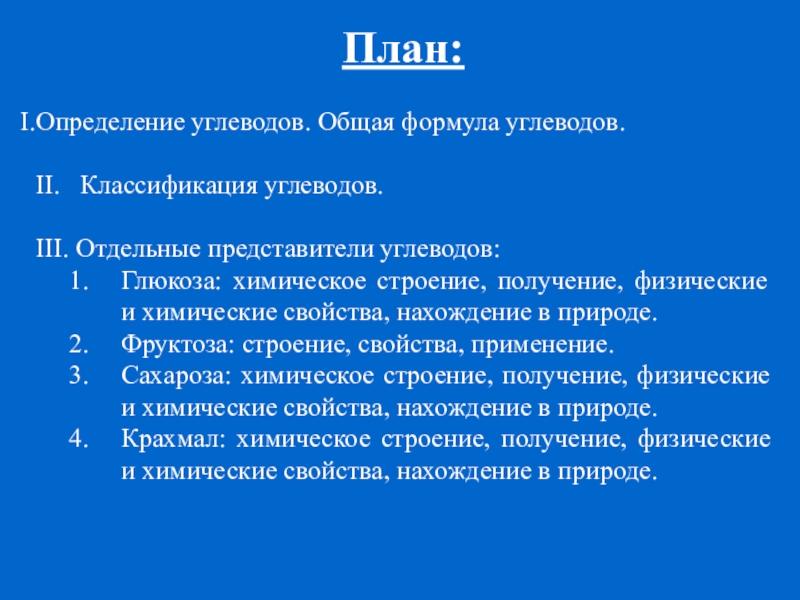 План:

I.Определение углеводов. Общая формула углеводов.

II. Классификация углеводов.

III. Отдельные представители углеводов:
1. Глюкоза: химическое строение, получение, физические и химические свойства, нахождение в природе.
2. Фруктоза: строение, свойства, применение.
3. Сахароза: химическое строение, получение, физические и химические свойства, нахождение в природе.
4. Крахмал: химическое строение, получение, физические и химические свойства, нахождение в природе.